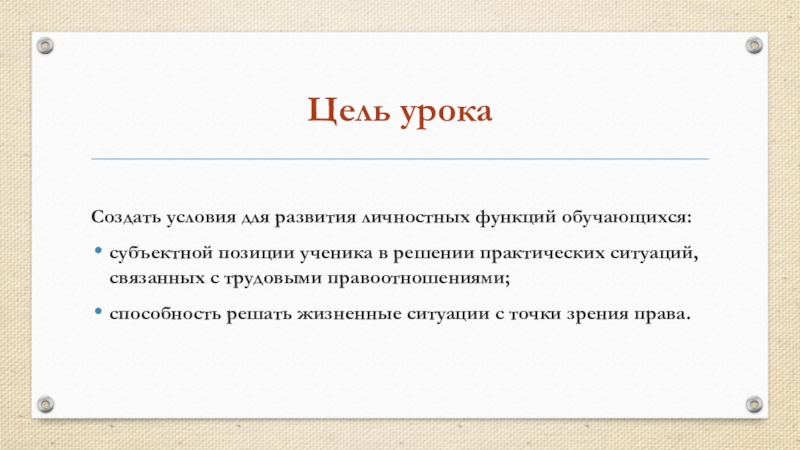 Цель урока

Создать условия для развития личностных функций обучающихся:

• субъектной позиции ученика в решении практических ситуаций, связанных с трудовыми правоотношениями;

• способность решать жизненные ситуации с точки зрения права.